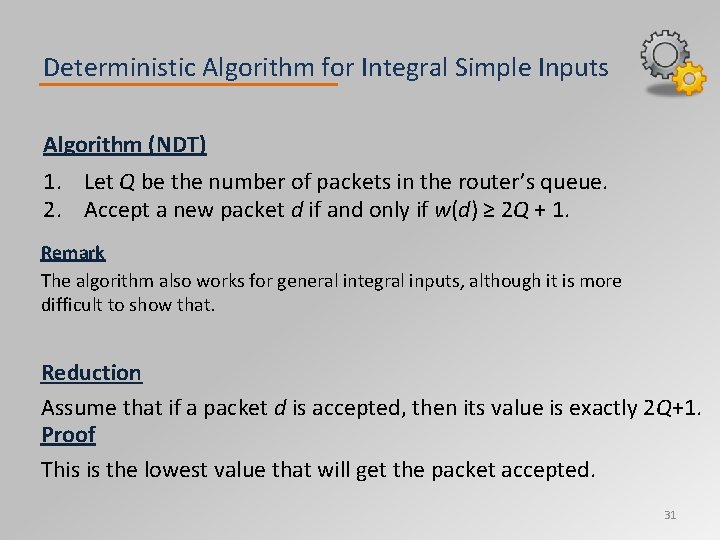 Deterministic Algorithm for Integral Simple Inputs

Algorithm (NDT)

1. Let $Q$ be the number of packets in the router's queue.
2. Accept a new packet $d$ if and only if $w(d) \geq 2Q + 1$.

Remark

The algorithm also works for general integral inputs, although it is more difficult to show that.

Reduction

Assume that if a packet $d$ is accepted, then its value is exactly $2Q+1$.

Proof

This is the lowest value that will get the packet accepted.

31